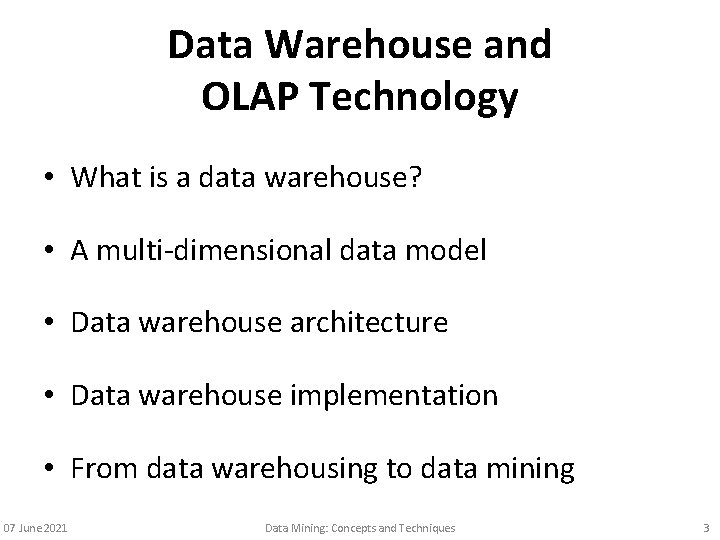 Data Warehouse and OLAP Technology

• What is a data warehouse?

• A multi-dimensional data model

• Data warehouse architecture

• Data warehouse implementation

• From data warehousing to data mining

07 June 2021

Data Mining: Concepts and Techniques

3